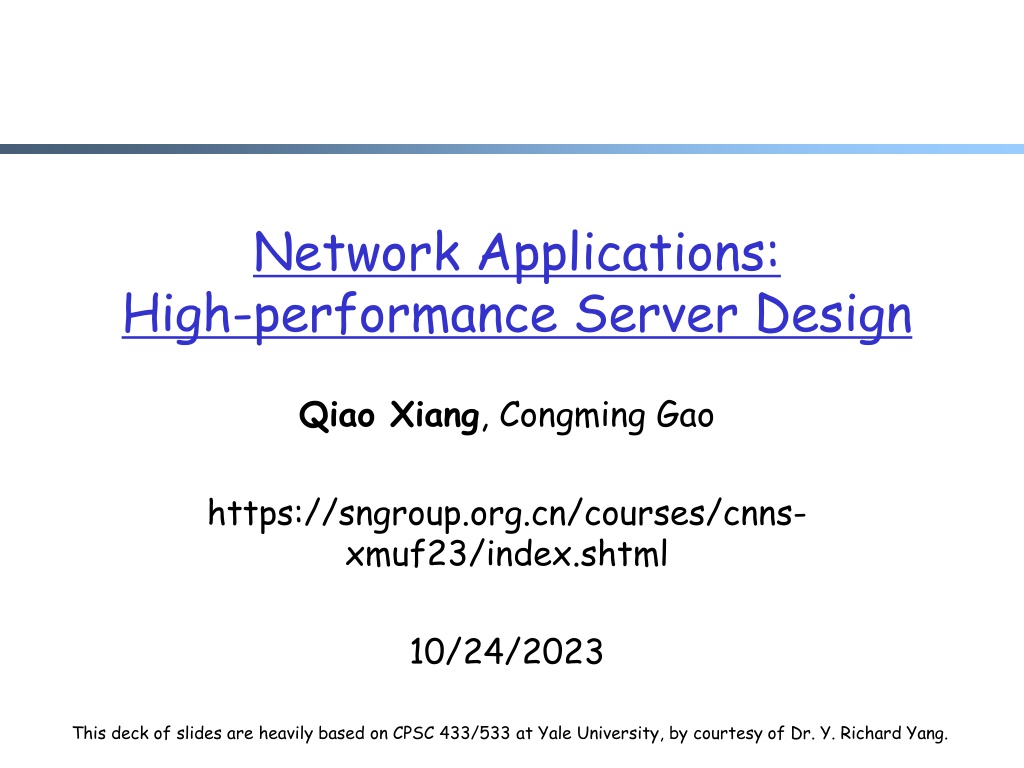 Network Applications:
High-performance Server Design

Qiao Xiang, Congming Gao

https://sngroup.org.cn/courses/cnns-xmuf23/index.shtml

10/24/2023

This deck of slides are heavily based on CPSC 433/533 at Yale University, by courtesy of Dr. Y. Richard Yang.